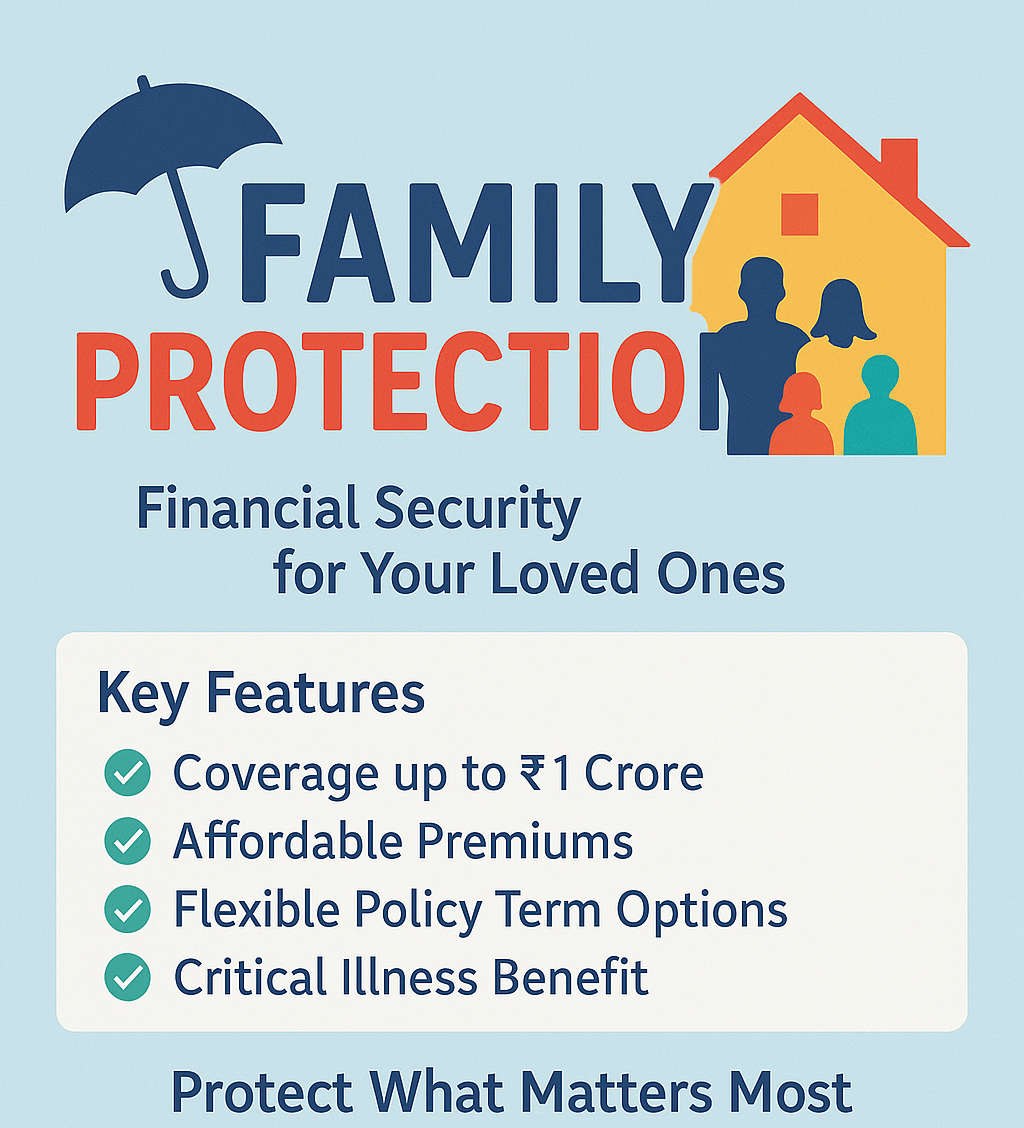 FAMILY
PROTECTIO

Financial Security for Your Loved Ones

Key Features

Coverage up to ₹1 Crore
Affordable Premiums
Flexible Policy Term Options
Critical Illness Benefit

Protect What Matters Most